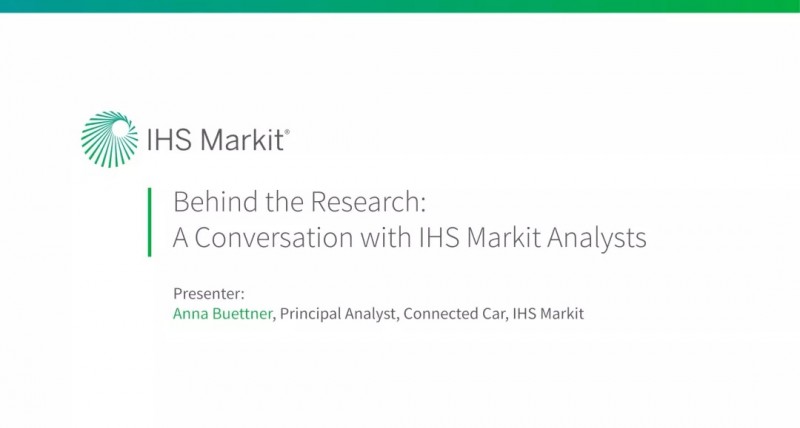 IHS Markit®

Behind the Research:
A Conversation with IHS Markit Analysts

Presenter:
Anna Buettner, Principal Analyst, Connected Car, IHS Markit